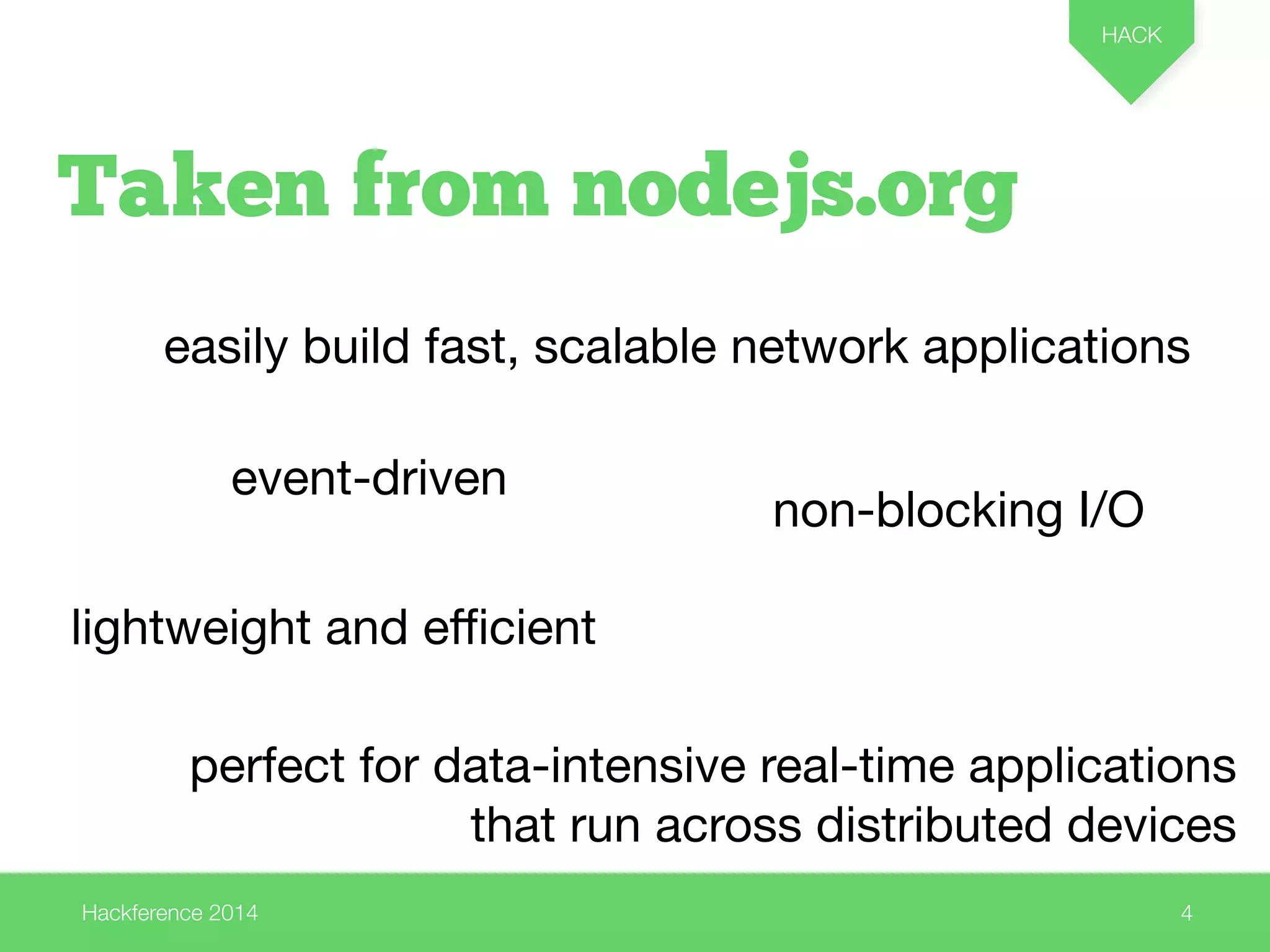 HACK

Taken from nodejs.org

easily build fast, scalable network applications

event-driven

non-blocking I/O

lightweight and efficient

perfect for data-intensive real-time applications that run across distributed devices

Hackference 2014

4